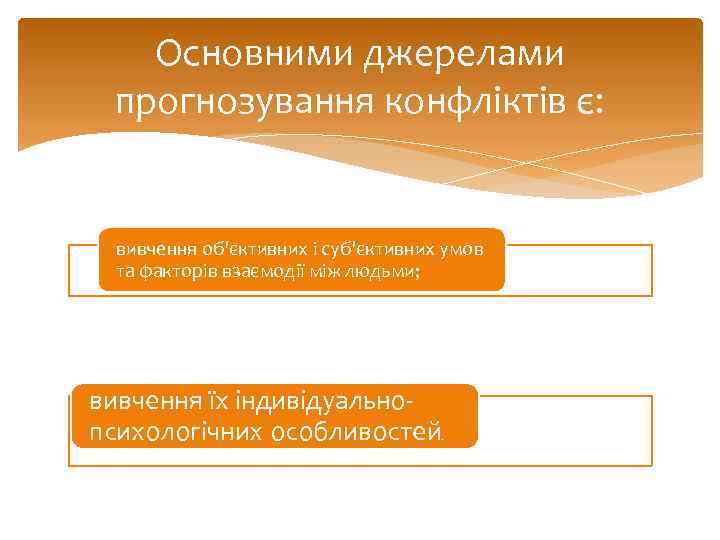 Основними джерелами прогнозування конфліктів є:

вивчення об'єктивних і суб'єктивних умов та факторів взаємодії між людьми;

вивчення їх індивідуально-психологічних особливостей.